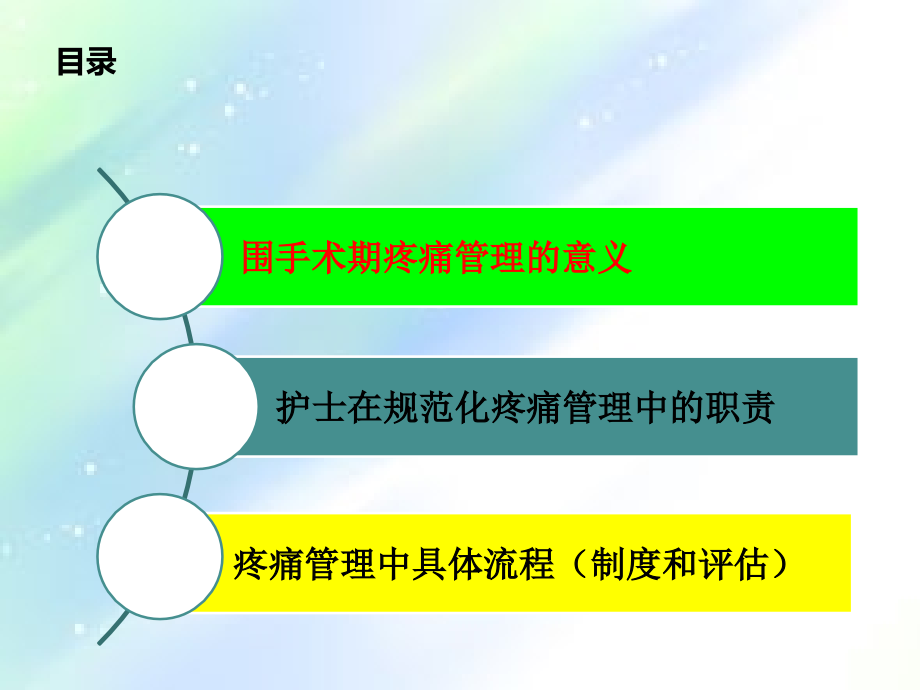 目录

围手术期疼痛管理的意义

护士在规范化疼痛管理中的职责

疼痛管理中具体流程（制度和评估）